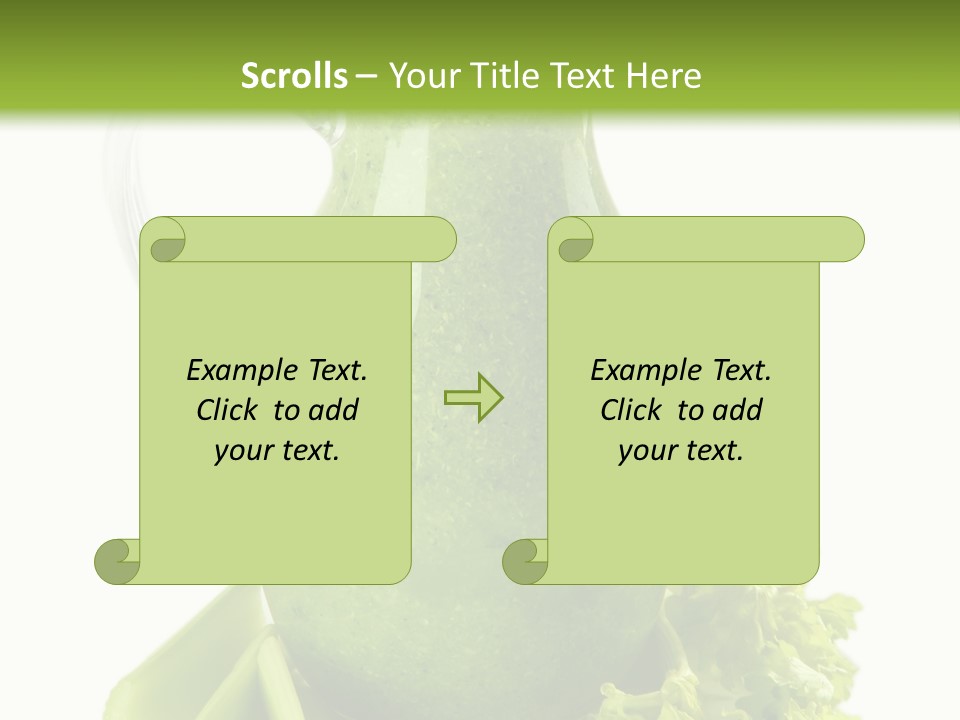 Scrolls – Your Title Text Here

Example Text. Click to add your text.

Example Text. Click to add your text.